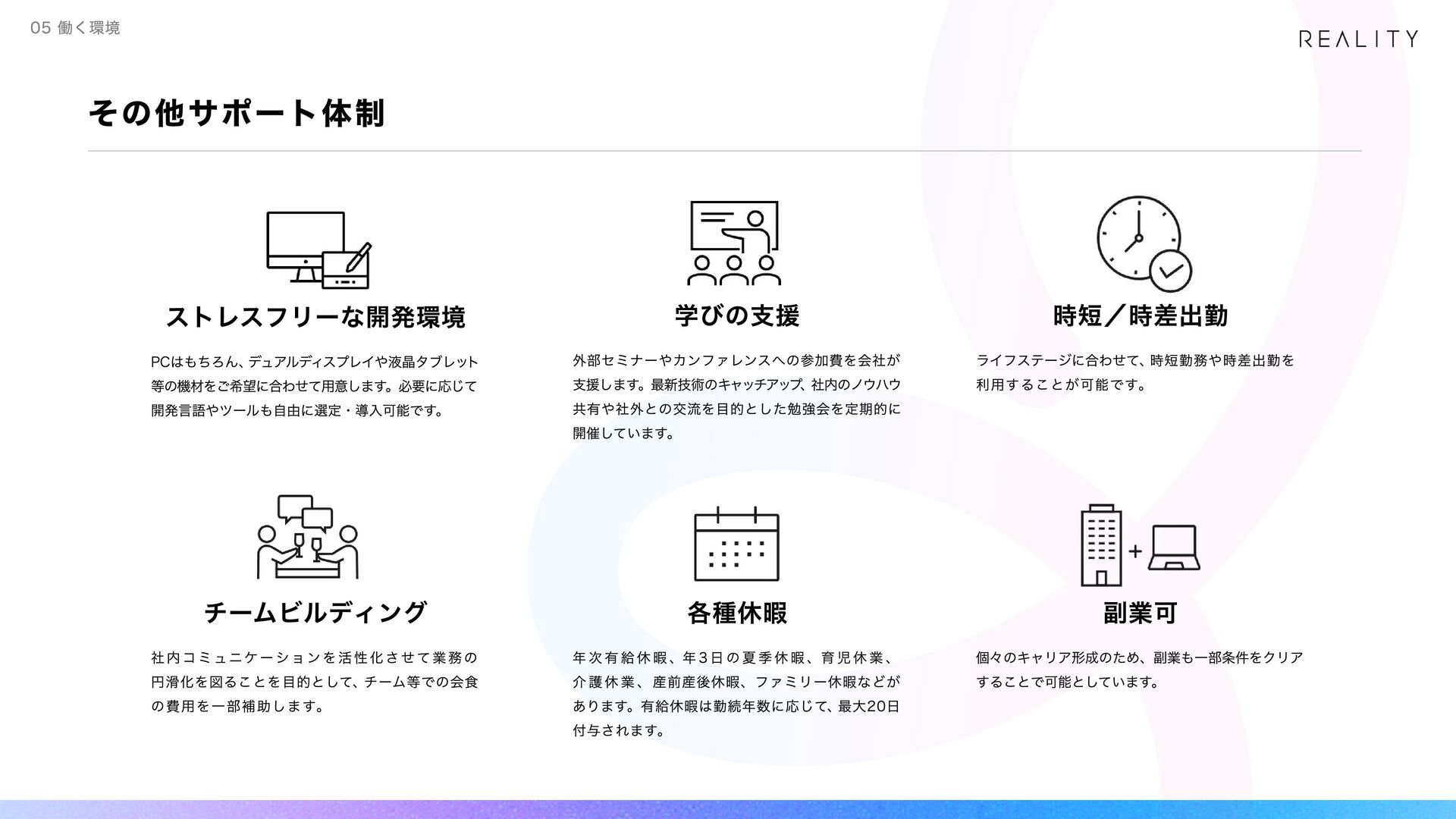 05 働く環境

REALITY

その他サポート体制

ストレスフリーな開発環境

PCはもちろん、デュアルディスプレイや液晶タブレット等の機材をご希望に合わせて用意します。必要に応じて開発言語やツールも自由に選定・導入可能です。

学びの支援

外部セミナーやカンファレンスへの参加費を会社が支援します。最新技術のキャッチアップ、社内のノウハウ共有や社外との交流を目的とした勉強会を定期的に開催しています。

時短／時差出勤

ライフステージに合わせて、時短勤務や時差出勤を利用することが可能です。

チームビルディング

社内コミュニケーションを活性化させて業務の円滑化を図ることを目的として、チーム等での会食の費用を一部補助します。

各種休暇

年次有給休暇、年3日の夏季休暇、育児休業、介護休業、産前産後休暇、ファミリー休暇などがあります。有給休暇は勤続年数に応じて、最大20日付与されます。

副業可

個々のキャリア形成のため、副業も一部条件をクリアすることで可能としています。